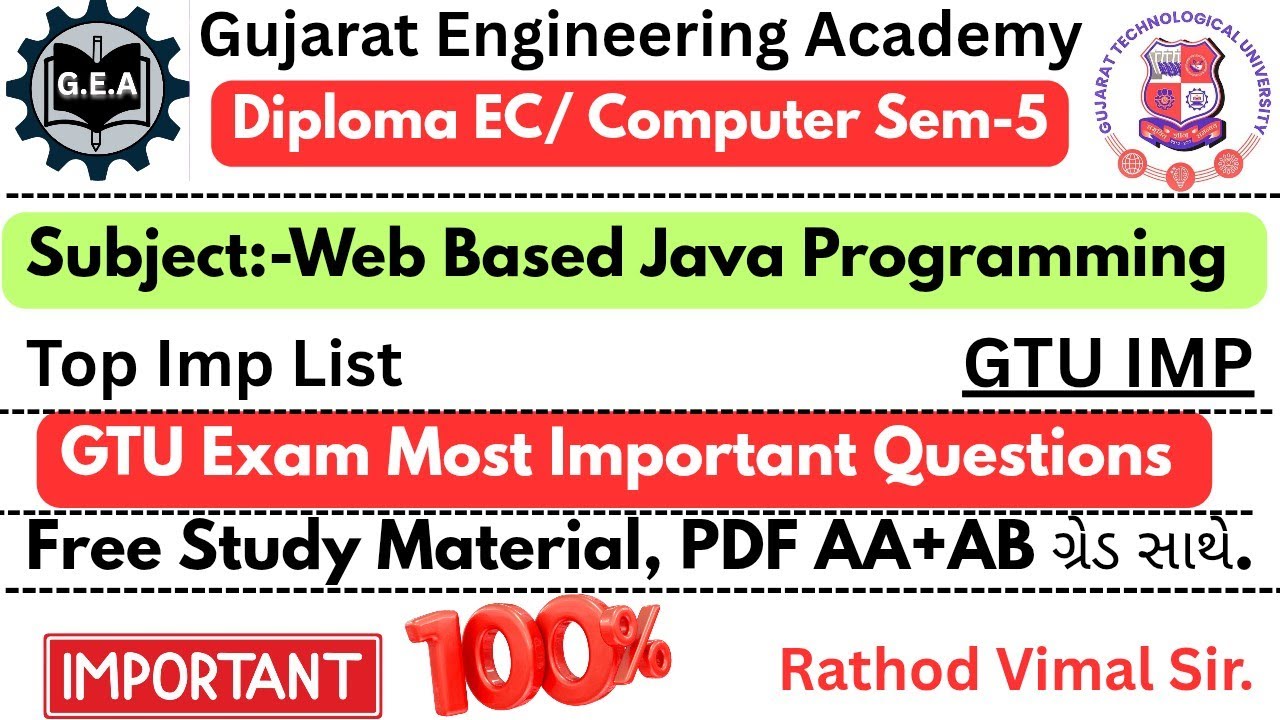 G.E.A

Gujarat Engineering Academy

Diploma EC/ Computer Sem-5

GUJARAT TECHNOLOGICAL UNIVERSITY

Subject:-Web Based Java Programming

Top Imp List

GTU IMP

GTU Exam Most Important Questions

Free Study Material, PDF AA+AB ગ્રેડ સાથે.

IMPORTANT

100%

Rathod Vimal Sir.